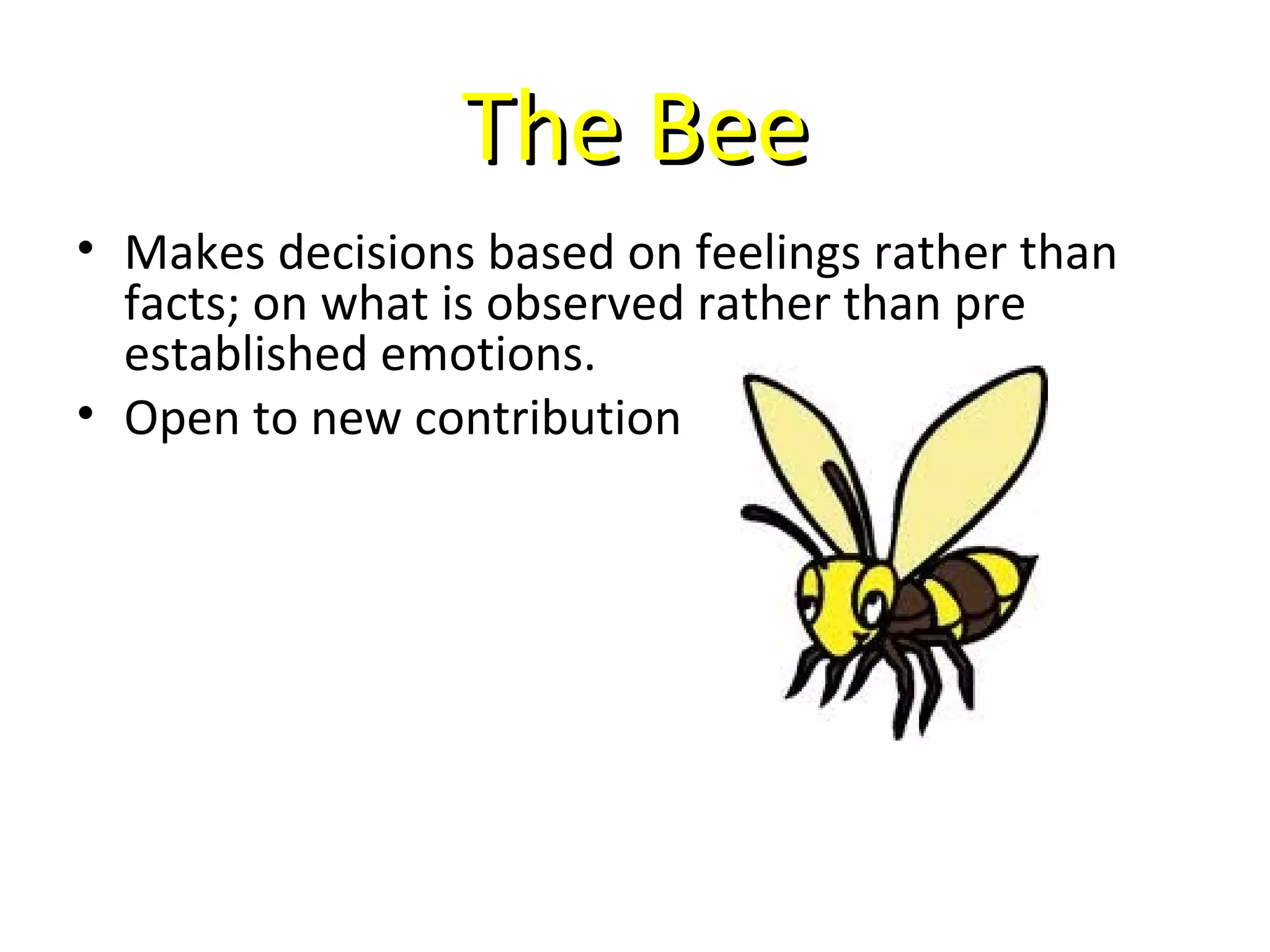 The Bee

• Makes decisions based on feelings rather than facts; on what is observed rather than pre established emotions.
• Open to new contribution